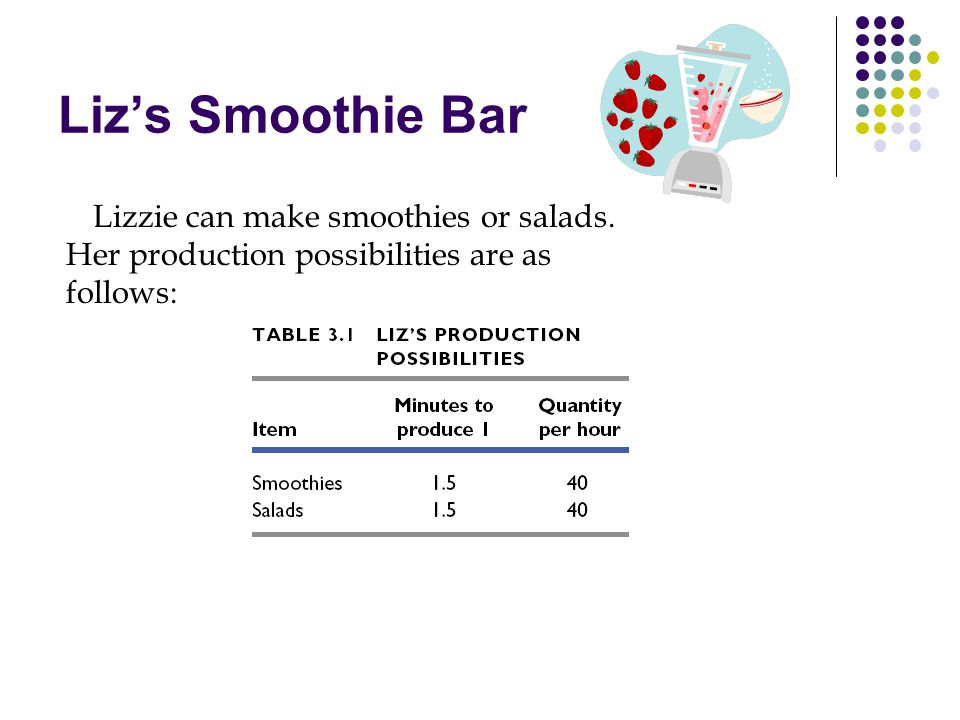 Liz’s Smoothie Bar

Lizzie can make smoothies or salads. Her production possibilities are as follows:

TABLE 3.1 LIZ’S PRODUCTION POSSIBILITIES

| Item | Minutes to produce 1 | Quantity per hour |
|---|---|---|
| Smoothies | 1.5 | 40 |
| Salads | 1.5 | 40 |